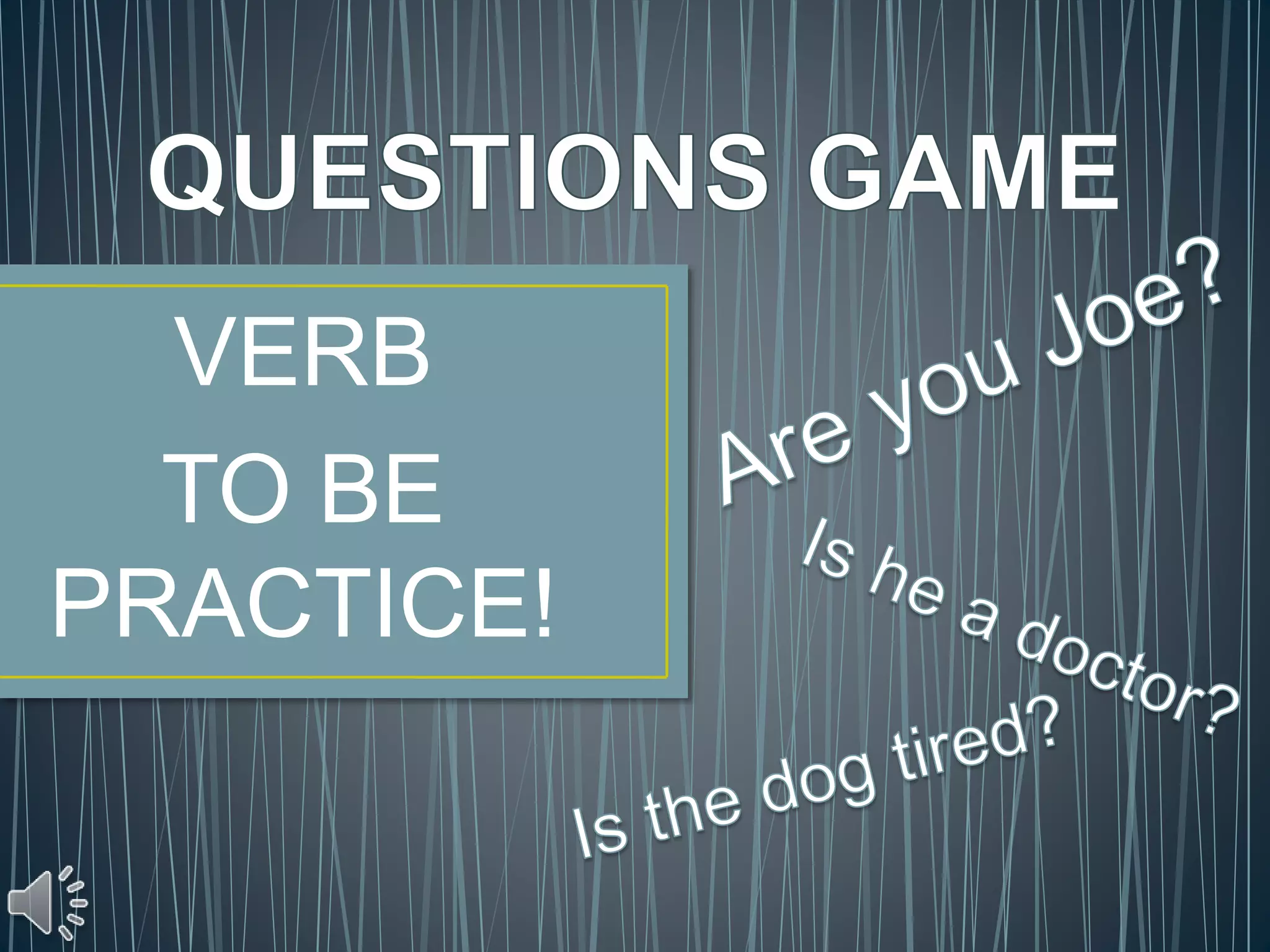 QUESTIONS GAME

VERB
TO BE
PRACTICE!

Are you Joe?

Is he a doctor?

Is the dog tired?